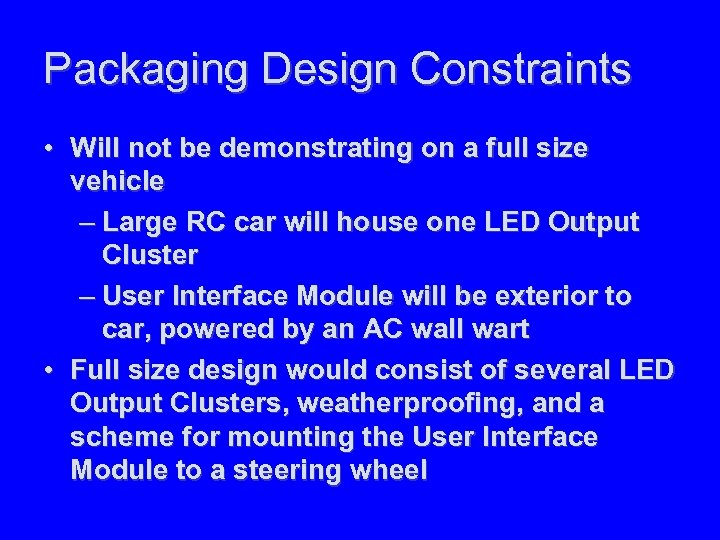 Packaging Design Constraints

• Will not be demonstrating on a full size vehicle

– Large RC car will house one LED Output Cluster

– User Interface Module will be exterior to car, powered by an AC wall wart

• Full size design would consist of several LED Output Clusters, weatherproofing, and a scheme for mounting the User Interface Module to a steering wheel